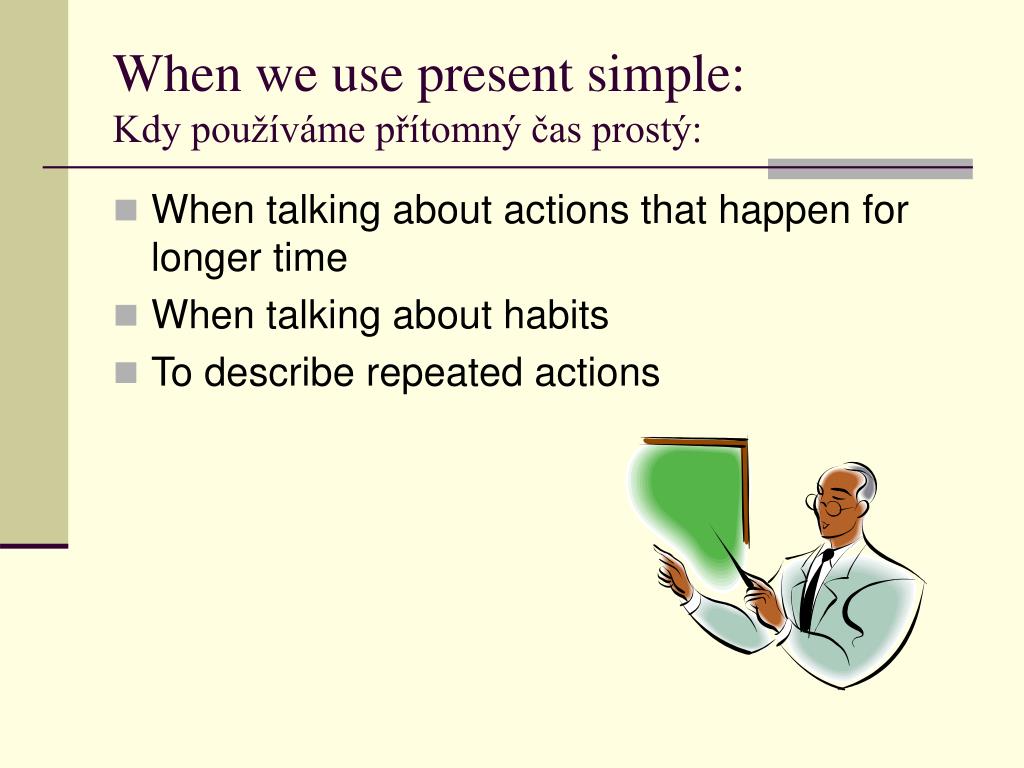 When we use present simple:
Kdy používáme přítomný čas prostý:

- When talking about actions that happen for longer time
- When talking about habits
- To describe repeated actions